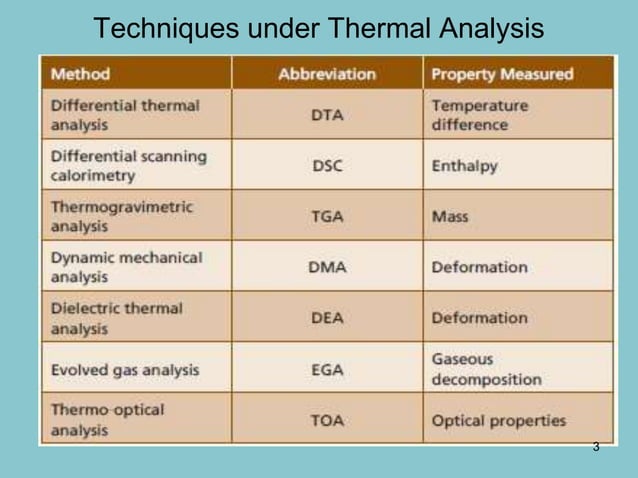 Techniques under Thermal Analysis

| Method | Abbreviation | Property Measured |
|---|---|---|
| Differential thermal analysis | DTA | Temperature difference |
| Differential scanning calorimetry | DSC | Enthalpy |
| Thermogravimetric analysis | TGA | Mass |
| Dynamic mechanical analysis | DMA | Deformation |
| Dielectric thermal analysis | DEA | Deformation |
| Evolved gas analysis | EGA | Gaseous decomposition |
| Thermo-optical analysis | TOA | Optical properties |

3